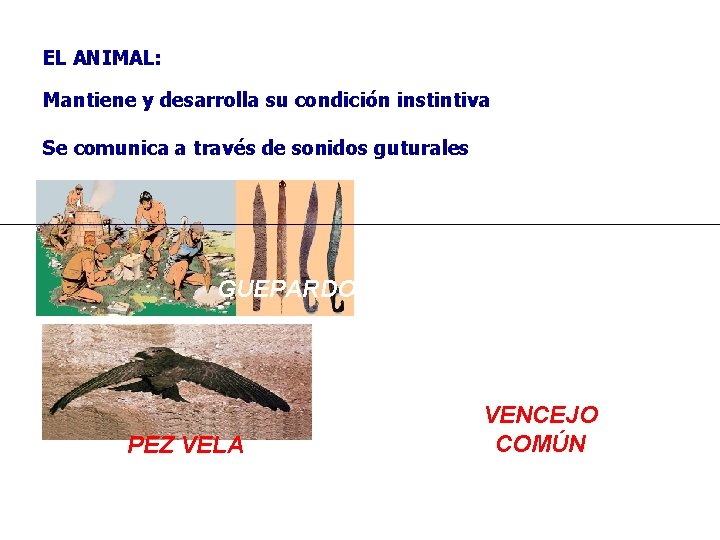 EL ANIMAL:

Mantiene y desarrolla su condición instintiva

Se comunica a través de sonidos guturales

GUEPARDO

PEZ VELA

VENCEJO COMÚN